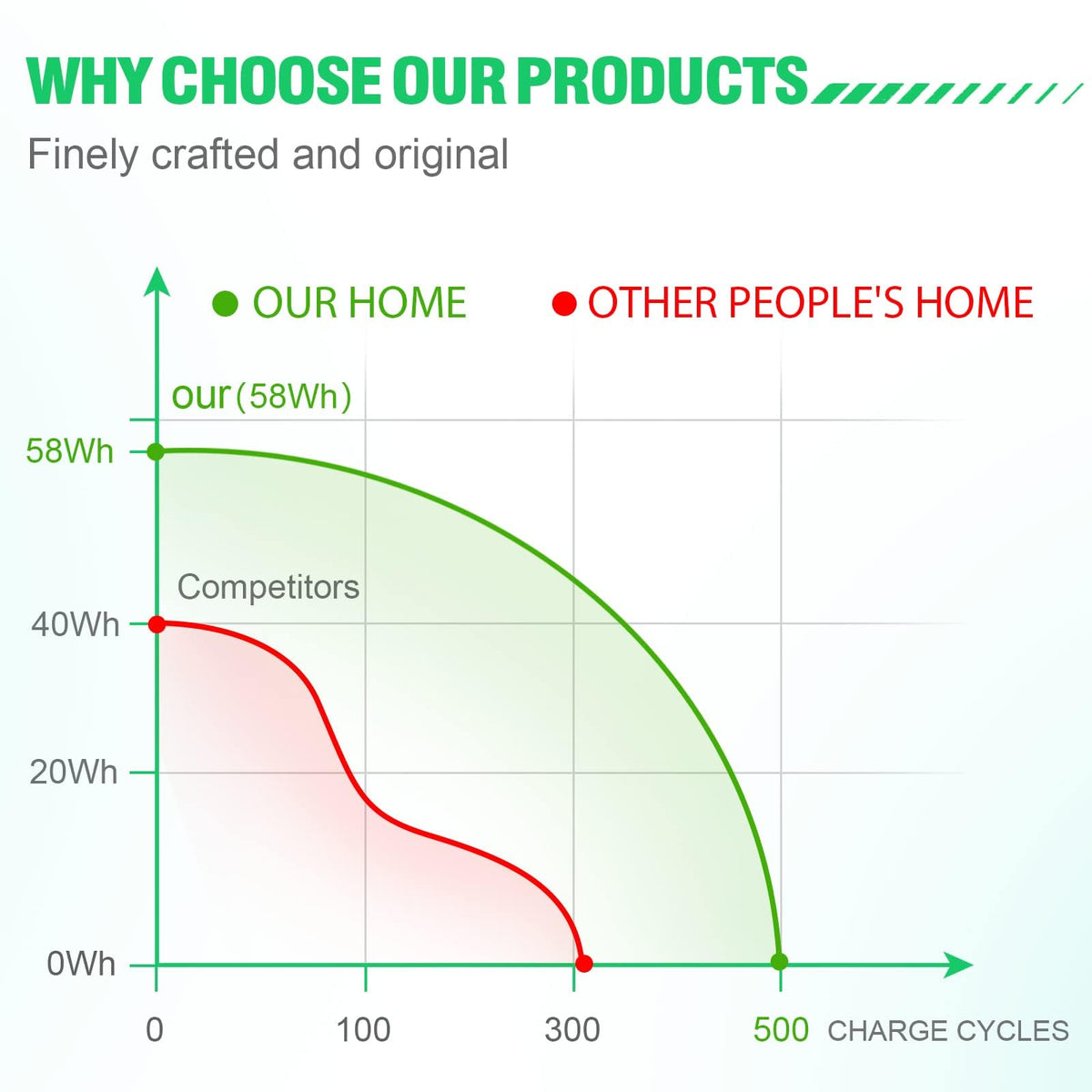 WHY CHOOSE OUR PRODUCTS

Finely crafted and original

OUR HOME

OTHER PEOPLE'S HOME

our (58Wh)

58Wh

Competitors

40Wh

20Wh

0Wh

0

100

300

500

CHARGE CYCLES